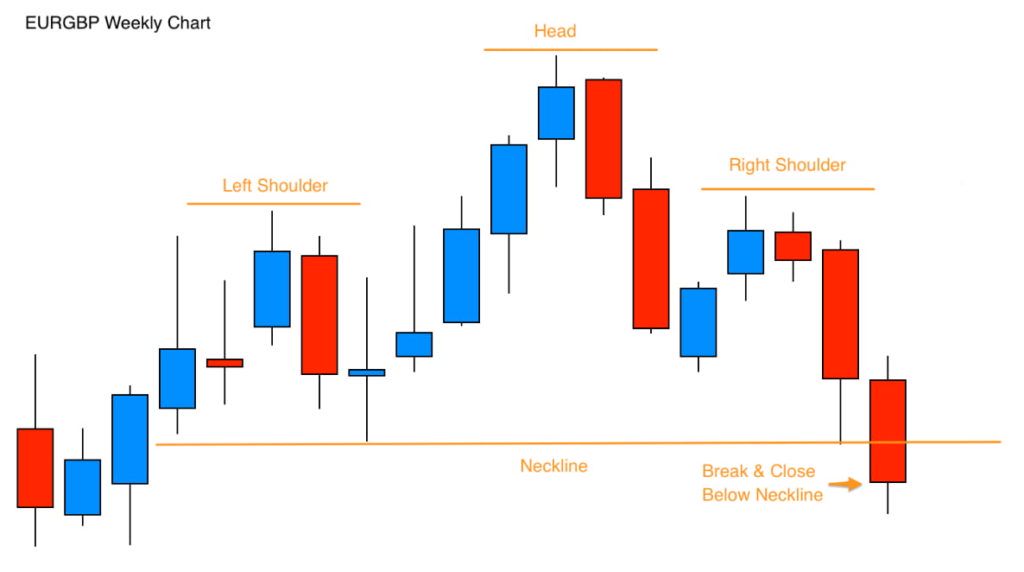 EURGBP Weekly Chart

Head

Left Shoulder

Right Shoulder

Neckline

Break & Close Below Neckline